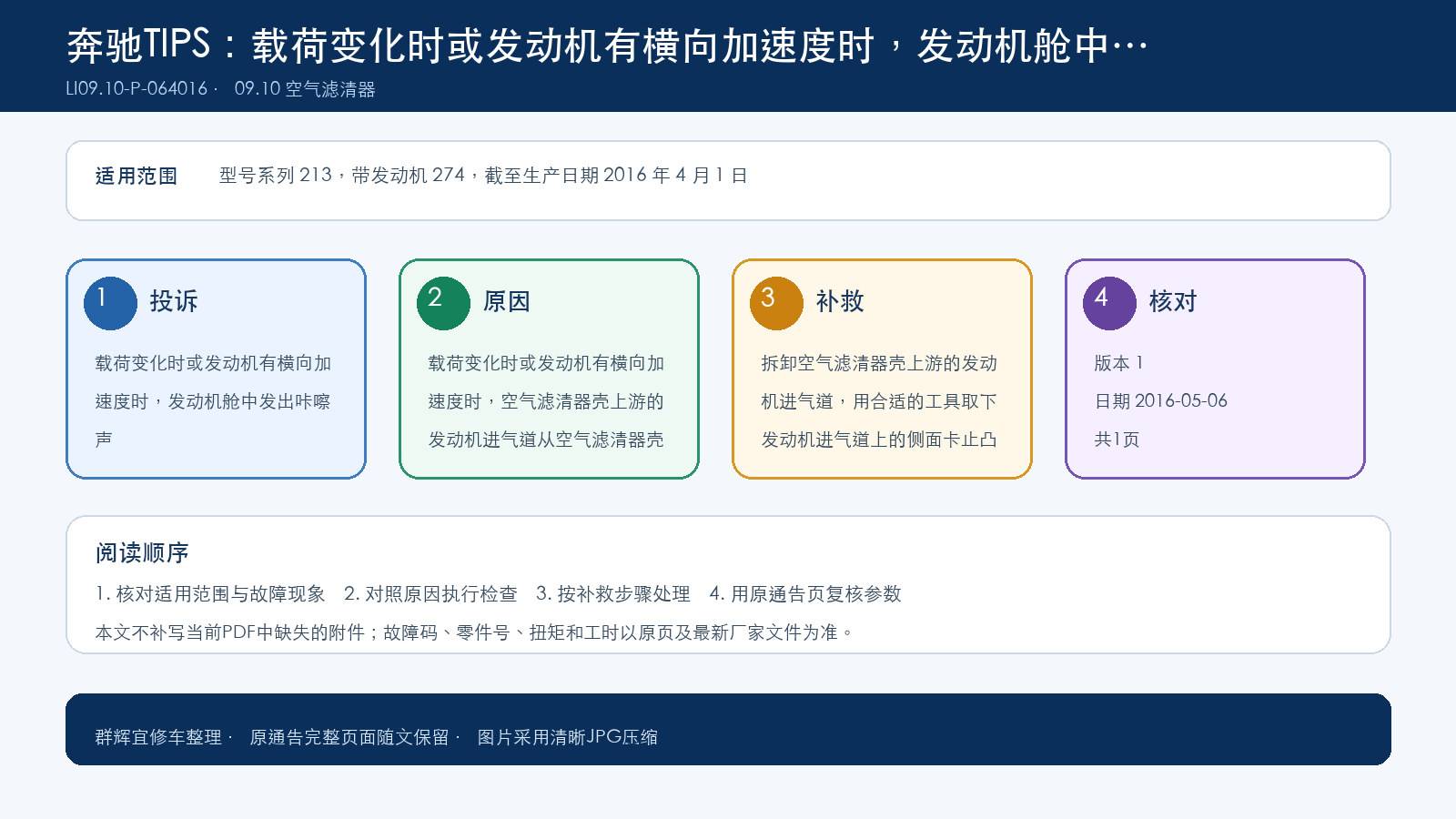 奔驰TIPS：载荷变化时或发动机有横向加速度时，发动机舱中…
LI09.10-P-064016 · 09.10 空气滤清器

适用范围 型号系列 213，带发动机 274，截至生产日期 2016 年 4 月 1 日

1 投诉
载荷变化时或发动机有横向加速度时，发动机舱中发出咔嚓声

2 原因
载荷变化时或发动机有横向加速度时，空气滤清器壳上游的发动机进气道从空气滤清器壳

3 补救
拆卸空气滤清器壳上游的发动机进气道，用合适的工具取下发动机进气道上的侧面卡止凸

4 核对
版本 1
日期 2016-05-06
共1页

阅读顺序
1. 核对适用范围与故障现象 2. 对照原因执行检查 3. 按补救步骤处理 4. 用原通告页复核参数
本文不补写当前PDF中缺失的附件；故障码、零件号、扭矩和工时以原页及最新厂家文件为准。

群辉宜修车整理 · 原通告完整页面随文保留 · 图片采用清晰JPG压缩